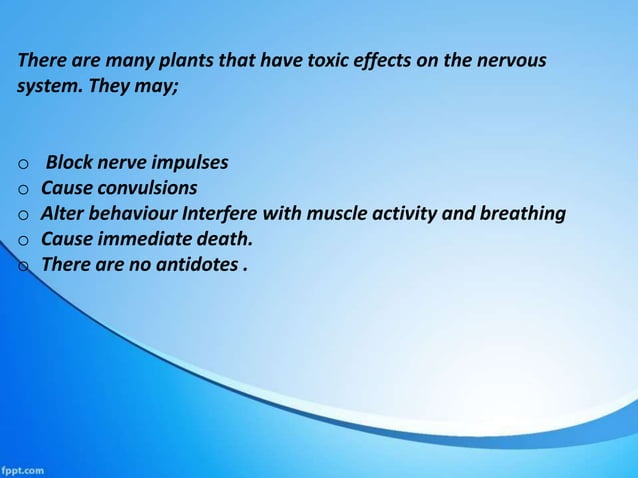 There are many plants that have toxic effects on the nervous system. They may;

o Block nerve impulses
o Cause convulsions
o Alter behaviour Interfere with muscle activity and breathing
o Cause immediate death.
o There are no antidotes .

fppt.com